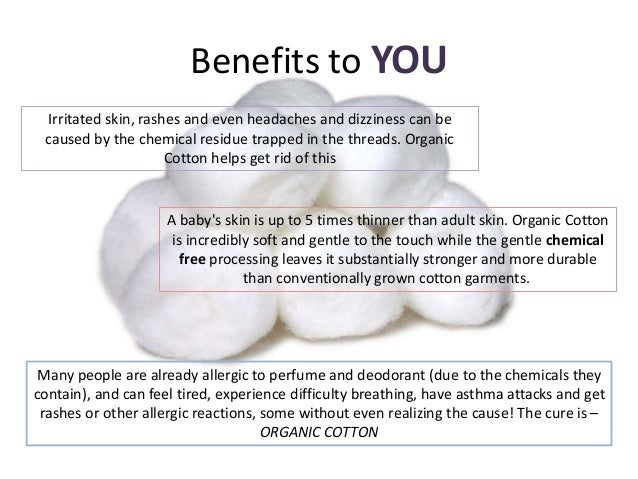 Benefits to YOU

Irritated skin, rashes and even headaches and dizziness can be caused by the chemical residue trapped in the threads. Organic Cotton helps get rid of this

A baby's skin is up to 5 times thinner than adult skin. Organic Cotton is incredibly soft and gentle to the touch while the gentle chemical free processing leaves it substantially stronger and more durable than conventionally grown cotton garments.

Many people are already allergic to perfume and deodorant (due to the chemicals they contain), and can feel tired, experience difficulty breathing, have asthma attacks and get rashes or other allergic reactions, some without even realizing the cause! The cure is – ORGANIC COTTON